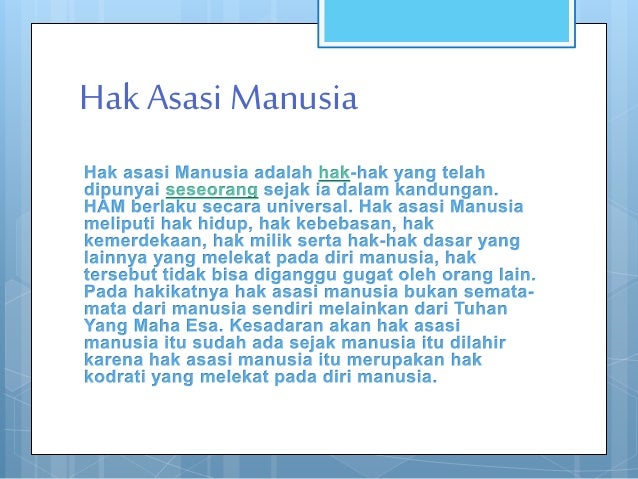 Hak Asasi Manusia

Hak asasi Manusia adalah hak-hak yang telah dipunyai seseorang sejak ia dalam kandungan. HAM berlaku secara universal. Hak asasi Manusia meliputi hak hidup, hak kebebasan, hak kemerdekaan, hak milik serta hak-hak dasar yang lainnya yang melekat pada diri manusia, hak tersebut tidak bisa diganggu gugat oleh orang lain. Pada hakikatnya hak asasi manusia bukan semata-mata dari manusia sendiri melainkan dari Tuhan Yang Maha Esa. Kesadaran akan hak asasi manusia itu sudah ada sejak manusia itu dilahir karena hak asasi manusia itu merupakan hak kodrati yang melekat pada diri manusia.